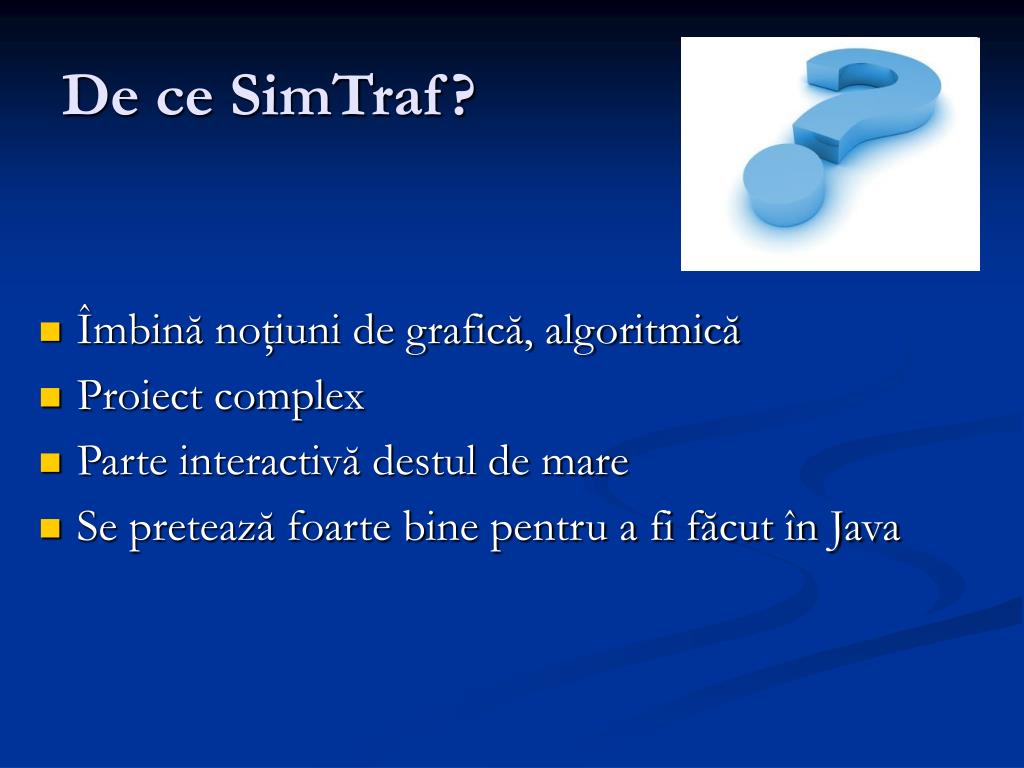 De ce SimTraf?

Îmbină noțiuni de grafică, algoritmică
Proiect complex
Parte interactivă destul de mare
Se pretează foarte bine pentru a fi făcut în Java